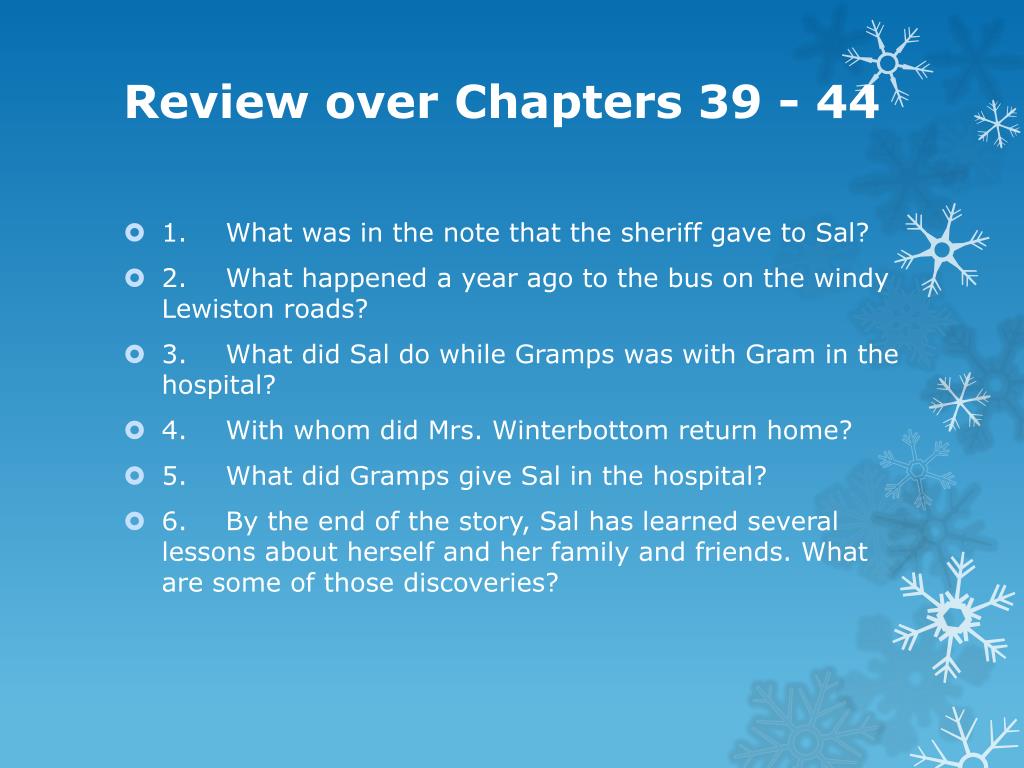 Review over Chapters 39 - 44

1. What was in the note that the sheriff gave to Sal?

2. What happened a year ago to the bus on the windy Lewiston roads?

3. What did Sal do while Gramps was with Gram in the hospital?

4. With whom did Mrs. Winterbottom return home?

5. What did Gramps give Sal in the hospital?

6. By the end of the story, Sal has learned several lessons about herself and her family and friends. What are some of those discoveries?